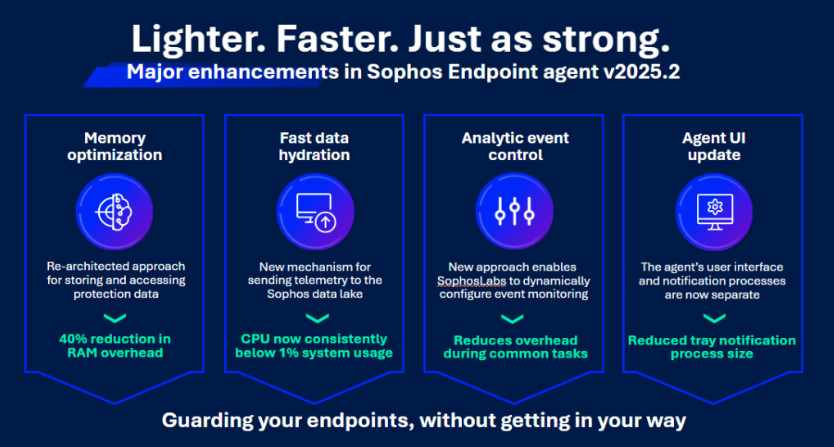 Lighter. Faster. Just as strong.

Major enhancements in Sophos Endpoint agent v2025.2

Memory optimization

Re-architected approach for storing and accessing protection data

40% reduction in RAM overhead

Fast data hydration

New mechanism for sending telemetry to the Sophos data lake

CPU now consistently below 1% system usage

Analytic event control

New approach enables SophosLabs to dynamically configure event monitoring

Reduces overhead during common tasks

Agent UI update

The agent's user interface and notification processes are now separate

Reduced tray notification process size

Guarding your endpoints, without getting in your way